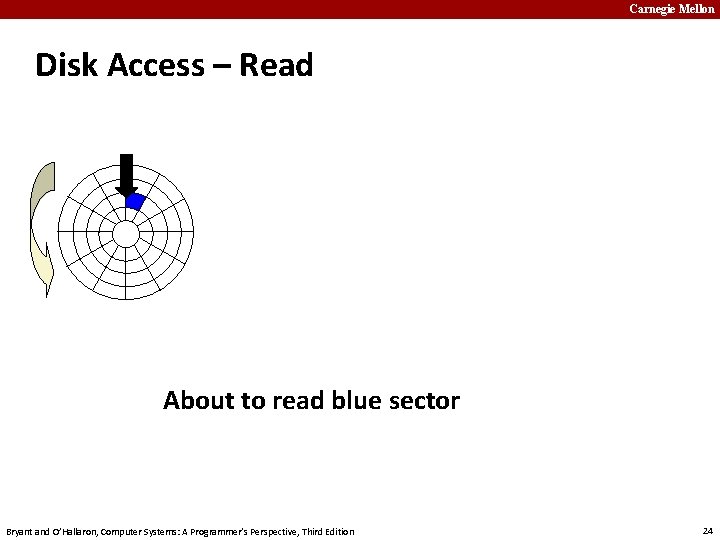 Carnegie Mellon

Disk Access – Read

About to read blue sector

Bryant and O'Hallaron, Computer Systems: A Programmer's Perspective, Third Edition

24